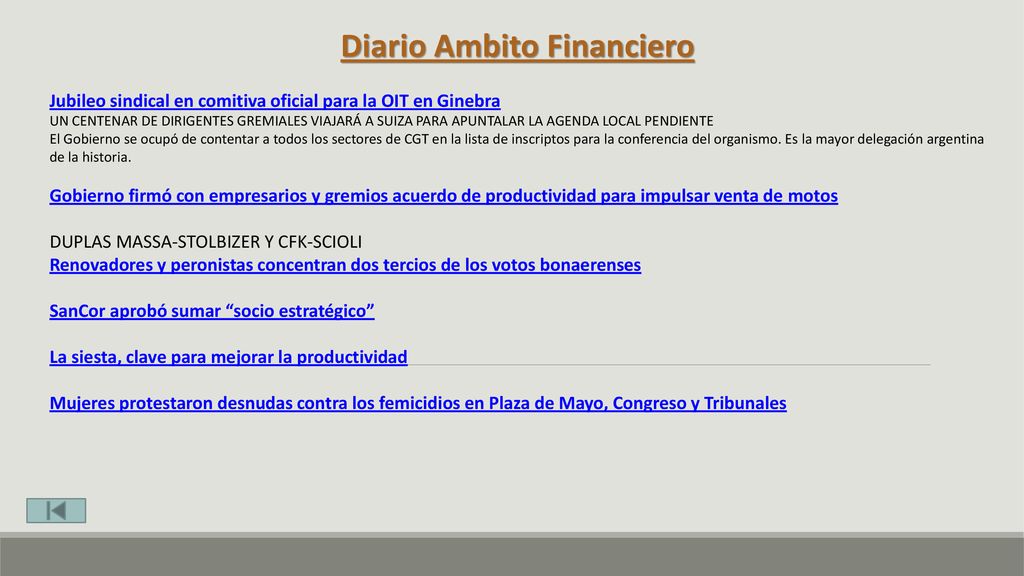 Diario Ambito Financiero

Jubileo sindical en comitiva oficial para la OIT en Ginebra
UN CENTENAR DE DIRIGENTES GREMIALES VIAJARÁ A SUIZA PARA APUNTALAR LA AGENDA LOCAL PENDIENTE
El Gobierno se ocupó de contentar a todos los sectores de CGT en la lista de inscriptos para la conferencia del organismo. Es la mayor delegación argentina de la historia.

Gobierno firmó con empresarios y gremios acuerdo de productividad para impulsar venta de motos

DUPLAS MASSA-STOLBIZER Y CFK-SCIOLI
Renovadores y peronistas concentran dos tercios de los votos bonaerenses

SanCor aprobó sumar “socio estratégico”

La siesta, clave para mejorar la productividad

Mujeres protestaron desnudas contra los femicidios en Plaza de Mayo, Congreso y Tribunales